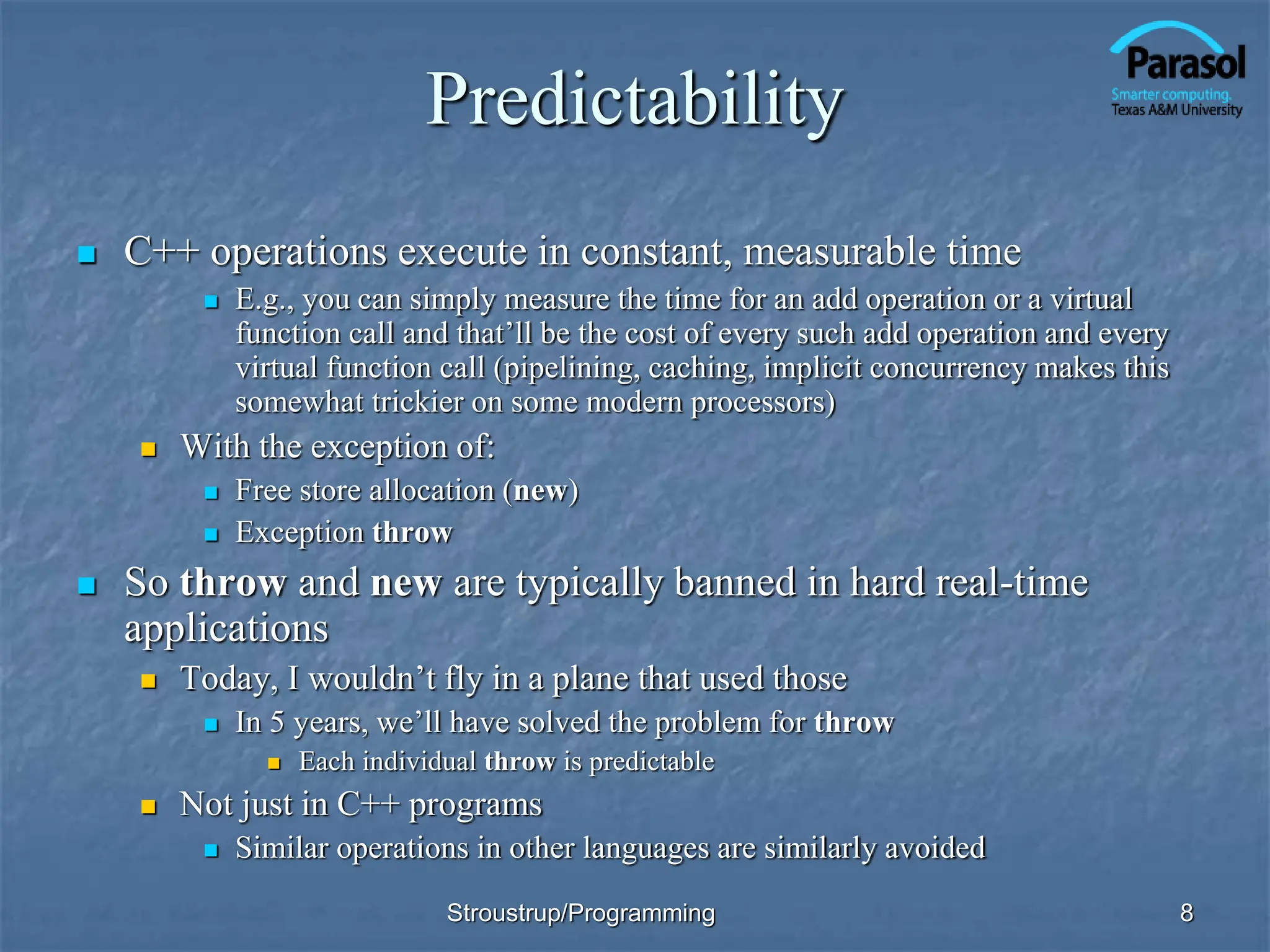 Predictability

Parasol
Smarter computing.
Texas A&M University

C++ operations execute in constant, measurable time

E.g., you can simply measure the time for an add operation or a virtual function call and that’ll be the cost of every such add operation and every virtual function call (pipelining, caching, implicit concurrency makes this somewhat trickier on some modern processors)

With the exception of:

Free store allocation (new)

Exception throw

So throw and new are typically banned in hard real-time applications

Today, I wouldn’t fly in a plane that used those

In 5 years, we’ll have solved the problem for throw

Each individual throw is predictable

Not just in C++ programs

Similar operations in other languages are similarly avoided

Stroustrup/Programming

8